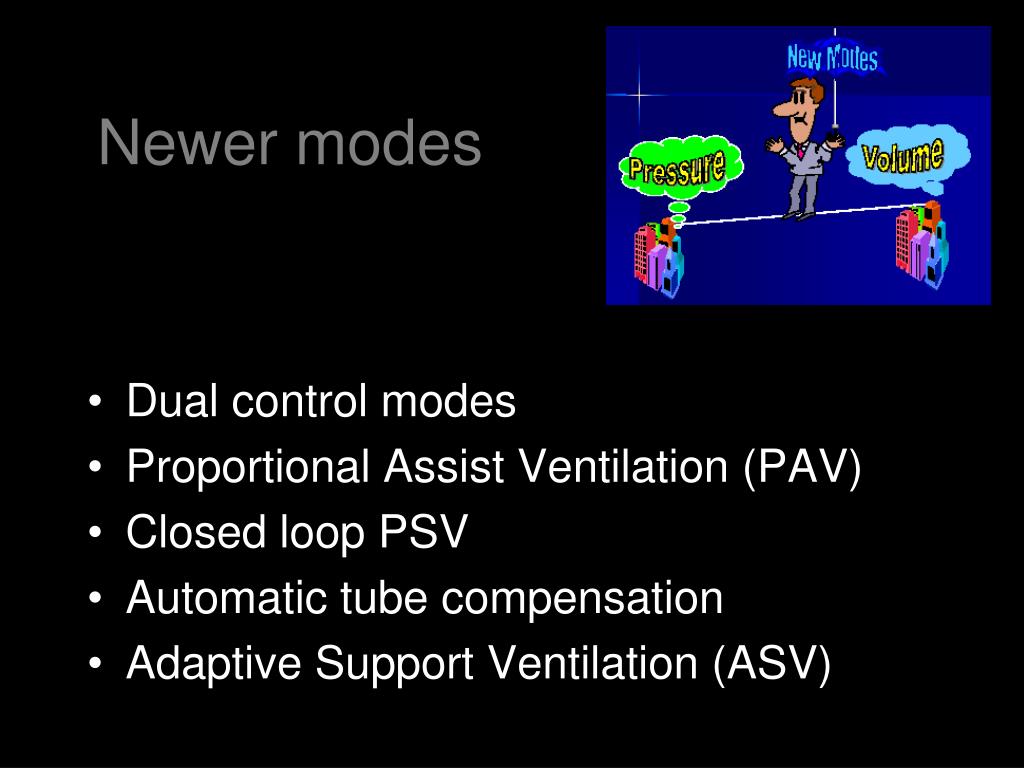 Newer modes

New Modes

Pressure

Volume

• Dual control modes
• Proportional Assist Ventilation (PAV)
• Closed loop PSV
• Automatic tube compensation
• Adaptive Support Ventilation (ASV)